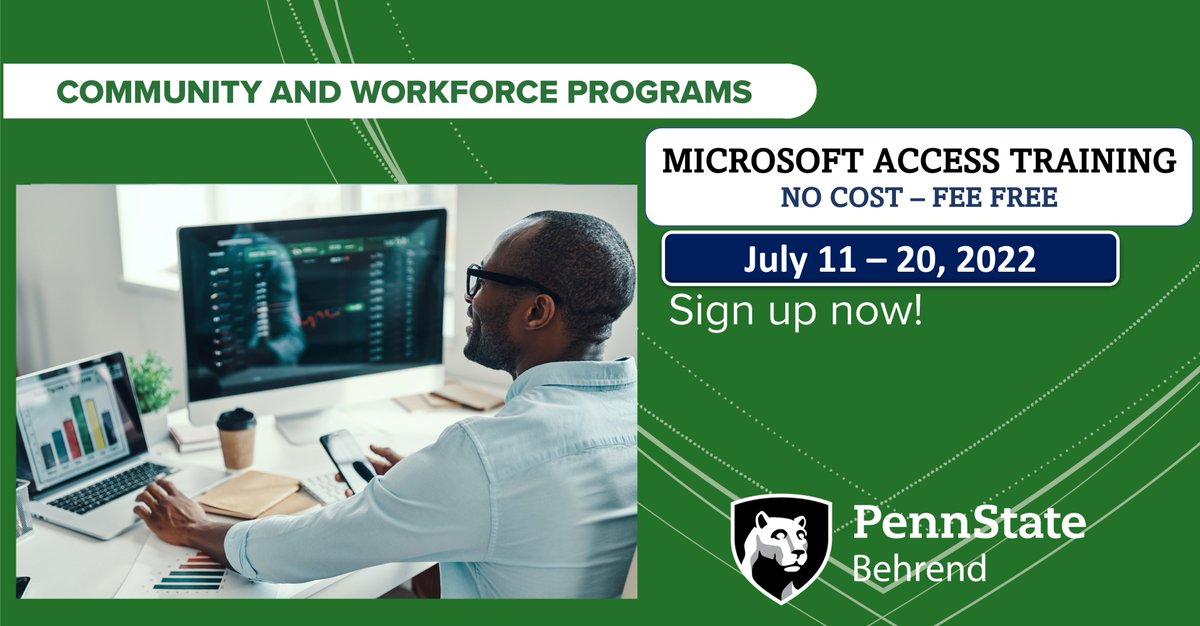 COMMUNITY AND WORKFORCE PROGRAMS

MICROSOFT ACCESS TRAINING
NO COST – FEE FREE

July 11 – 20, 2022

Sign up now!

PennState
Behrend